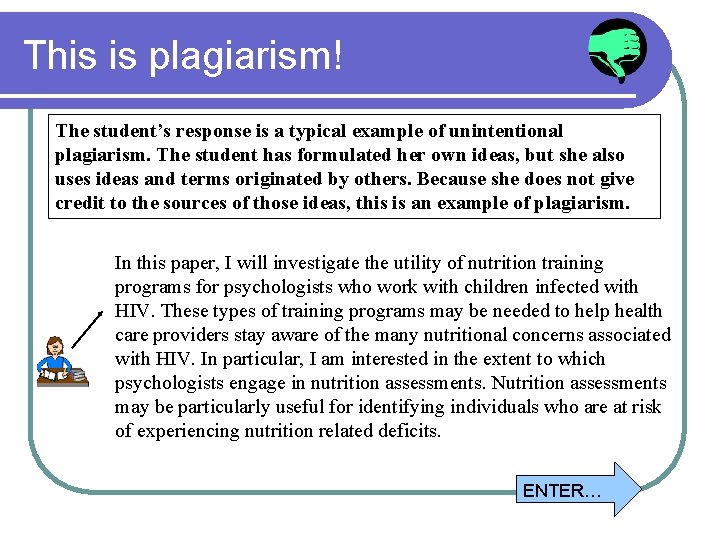 This is plagiarism!

The student's response is a typical example of unintentional plagiarism. The student has formulated her own ideas, but she also uses ideas and terms originated by others. Because she does not give credit to the sources of those ideas, this is an example of plagiarism.

In this paper, I will investigate the utility of nutrition training programs for psychologists who work with children infected with HIV. These types of training programs may be needed to help health care providers stay aware of the many nutritional concerns associated with HIV. In particular, I am interested in the extent to which psychologists engage in nutrition assessments. Nutrition assessments may be particularly useful for identifying individuals who are at risk of experiencing nutrition related deficits.

ENTER…